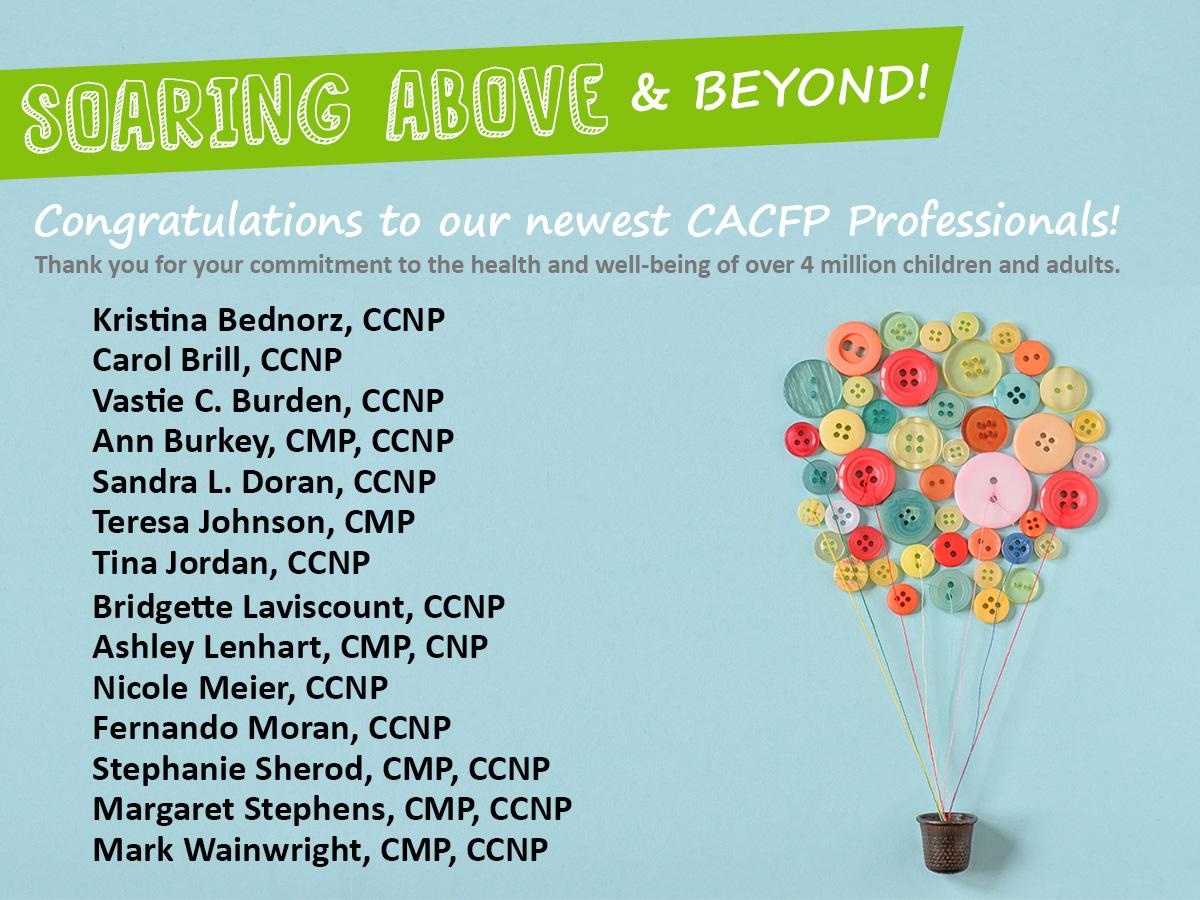 SOARING ABOVE & BEYOND!

Congratulations to our newest CACFP Professionals!

Thank you for your commitment to the health and well-being of over 4 million children and adults.

Kristina Bednorz, CCNP
Carol Brill, CCNP
Vastie C. Burden, CCNP
Ann Burkey, CMP, CCNP
Sandra L. Doran, CCNP
Teresa Johnson, CMP
Tina Jordan, CCNP
Bridgette Laviscount, CCNP
Ashley Lenhart, CMP, CNP
Nicole Meier, CCNP
Fernando Moran, CCNP
Stephanie Sherod, CMP, CCNP
Margaret Stephens, CMP, CCNP
Mark Wainwright, CMP, CCNP